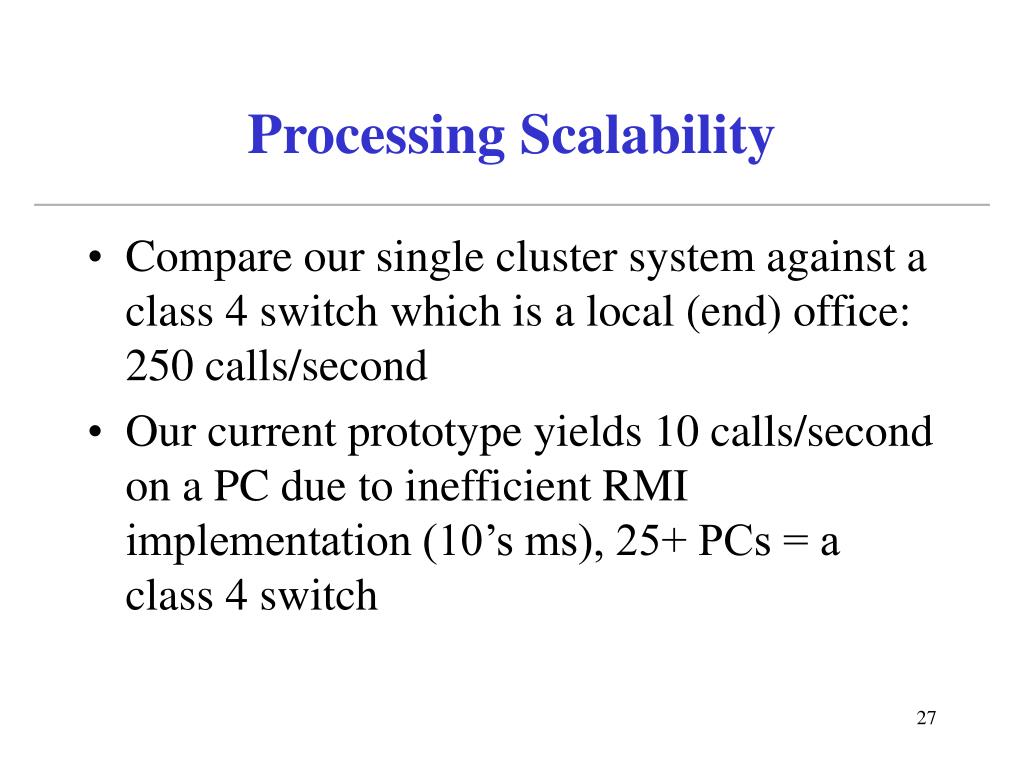 Processing Scalability

• Compare our single cluster system against a class 4 switch which is a local (end) office: 250 calls/second

• Our current prototype yields 10 calls/second on a PC due to inefficient RMI implementation (10’s ms), 25+ PCs = a class 4 switch

27